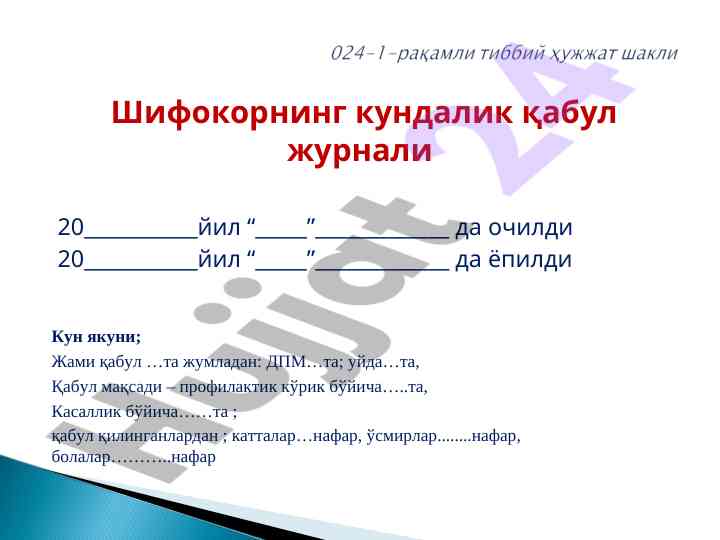 024-1-рақамли тиббий ҳужжат шакли

Шифокорнинг кундалик қабул журнали

20__________йил “_____”____________ да очилди
20__________йил “_____”____________ да ёпилди

Кун якуни;

Жами қабул …та жумладан: ДПМ…та; уйда…та,

Қабул мақсади – профилактик кўрик бўйича…..та,

Касаллик бўйича……та ;

қабул қилинганлардан ; катталар…нафар, ўсмирлар........нафар, болалар………..нафар

Hujjat 24